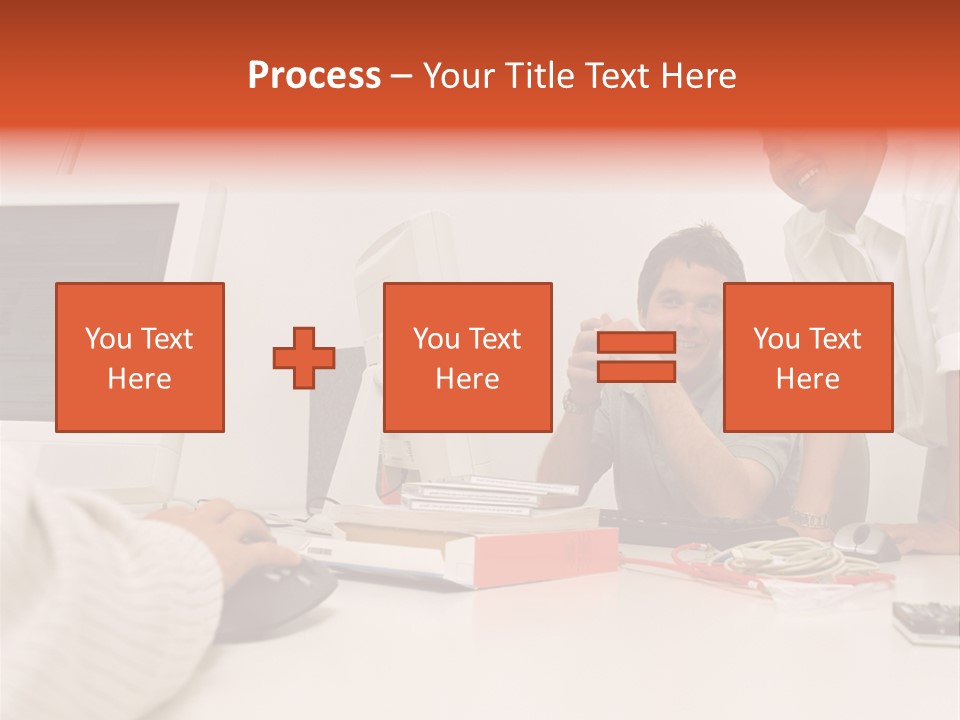 Process – Your Title Text Here

You Text Here

You Text Here

You Text Here